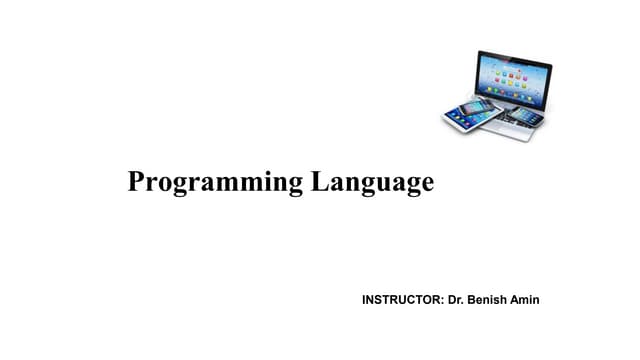 Programming Language

INSTRUCTOR: Dr. Benish Amin